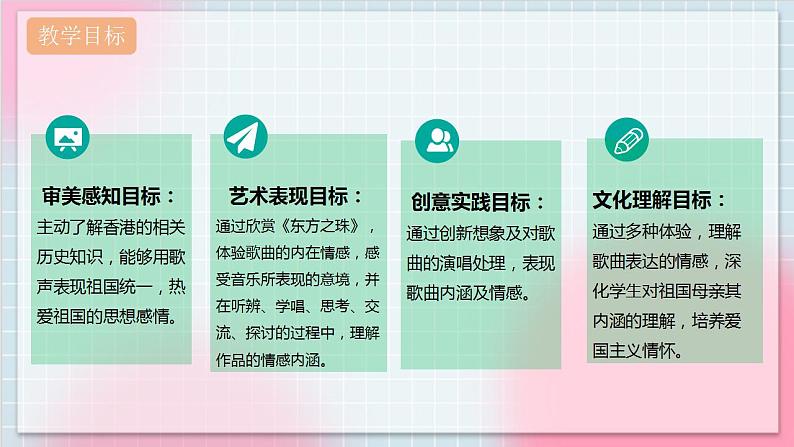 教学目标

审美感知目标：
主动了解香港的相关历史知识，能够用歌声表现祖国统一，热爱祖国的思想感情。

艺术表现目标：
通过欣赏《东方之珠》，体验歌曲的内在情感，感受音乐所表现的意境，并在听辨、学唱、思考、交流、探讨的过程中，理解作品的情感内涵。

创意实践目标：
通过创新想象及对歌曲的演唱处理，表现歌曲内涵及情感。

文化理解目标：
通过多种体验，理解歌曲表达的情感，深化学生对祖国母亲其内涵的理解，培养爱国主义情怀。